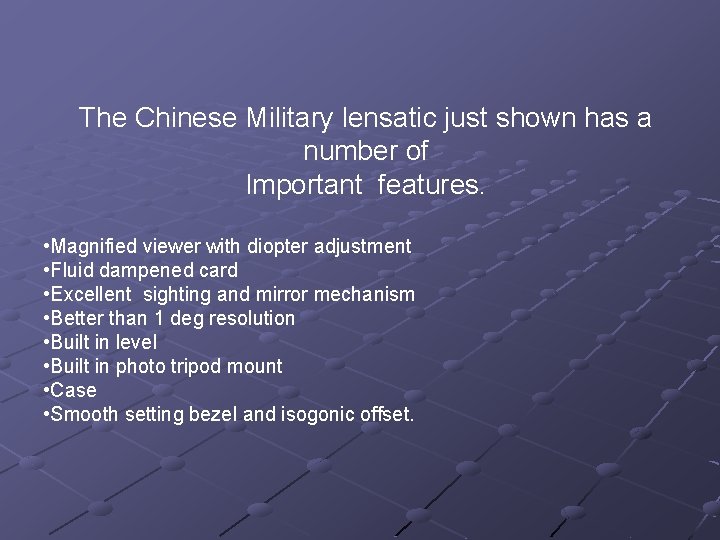 The Chinese Military lensatic just shown has a number of
Important features.

•Magnified viewer with diopter adjustment
•Fluid dampened card
•Excellent sighting and mirror mechanism
•Better than 1 deg resolution
•Built in level
•Built in photo tripod mount
•Case
•Smooth setting bezel and isogonic offset.